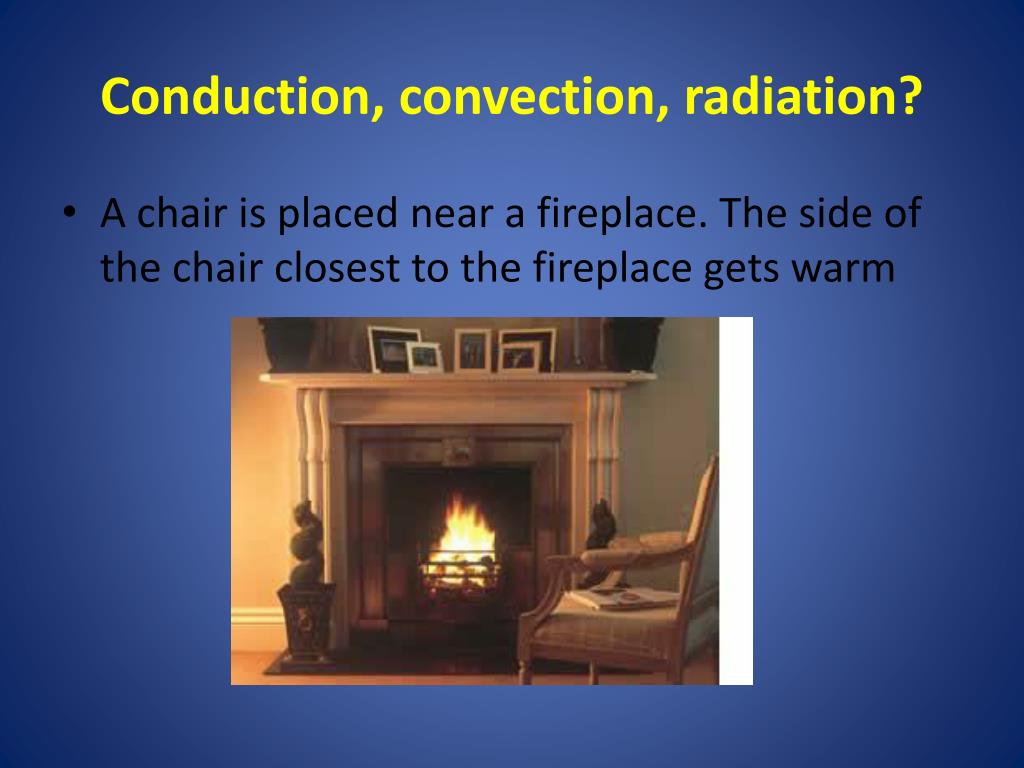 Conduction, convection, radiation?

• A chair is placed near a fireplace. The side of the chair closest to the fireplace gets warm